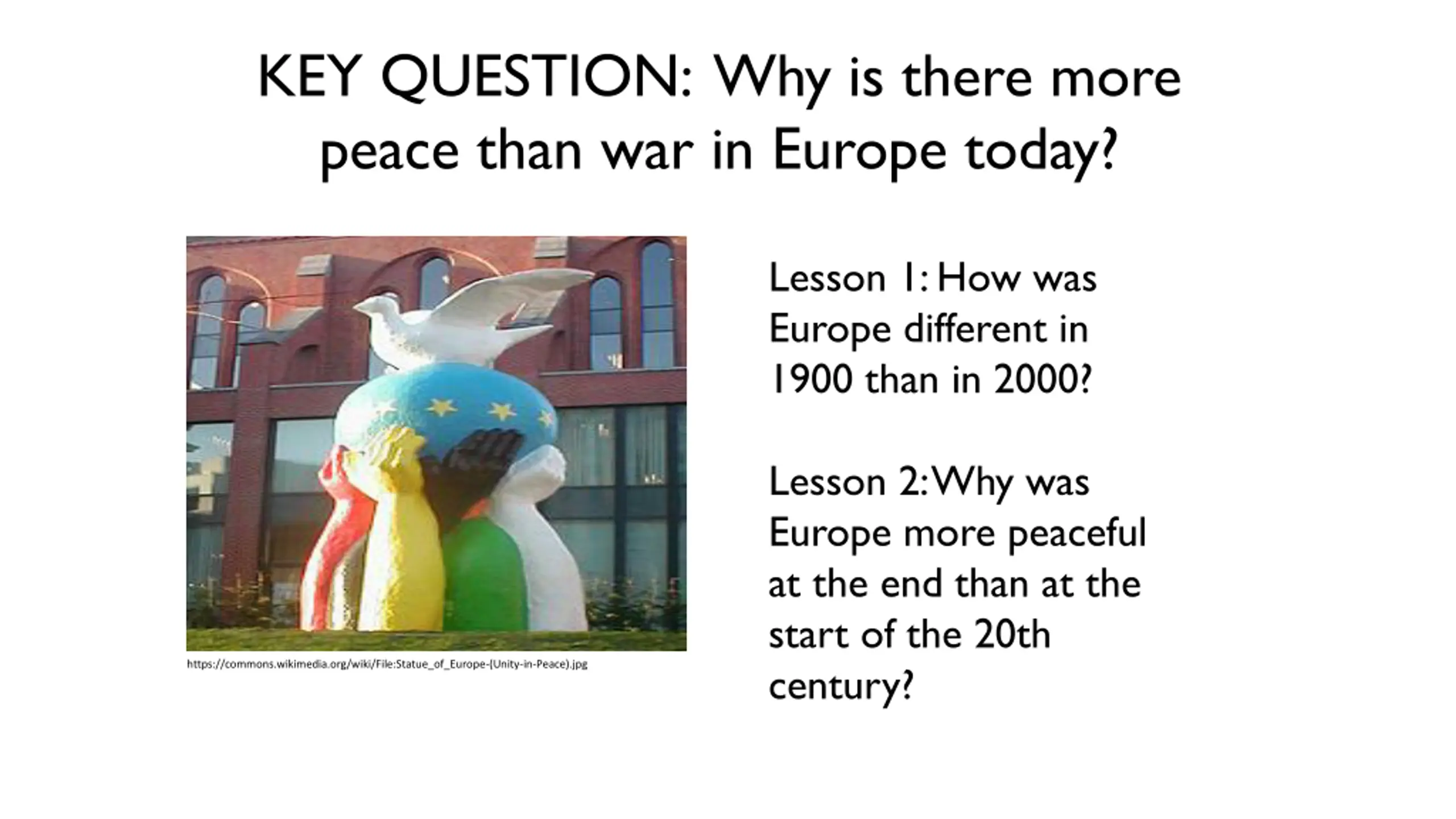 KEY QUESTION: Why is there more peace than war in Europe today?

https://commons.wikimedia.org/wiki/File:Statue_of_Europe-(Unity-in-Peace).jpg

Lesson 1: How was Europe different in 1900 than in 2000?

Lesson 2: Why was Europe more peaceful at the end than at the start of the 20th century?